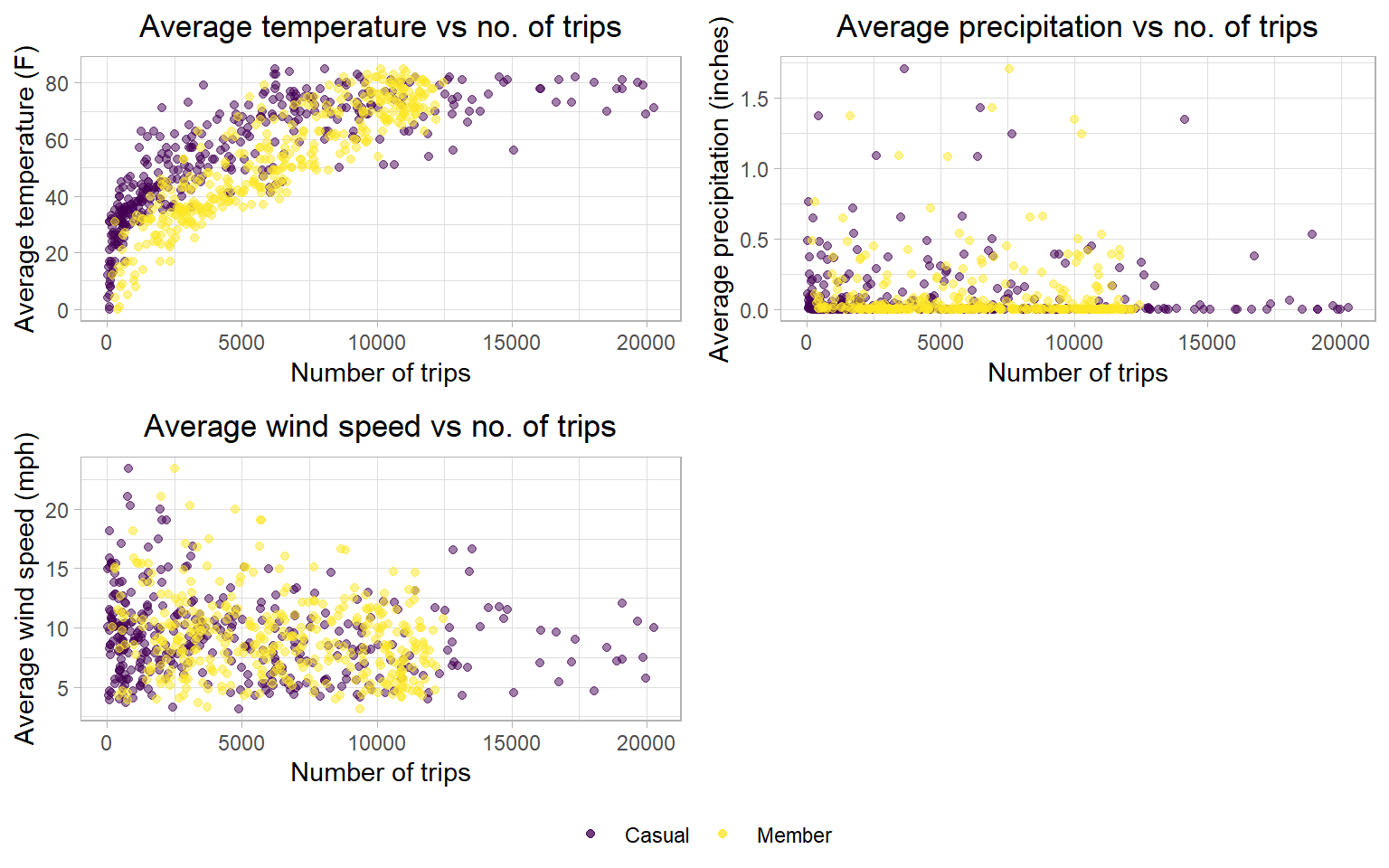 Average temperature vs no. of trips

Average temperature (F)

80
60
40
20
0

0 5000 10000 15000 20000

Number of trips

Average precipitation vs no. of trips

Average precipitation (inches)

1.5
1.0
0.5
0.0

0 5000 10000 15000 20000

Number of trips

Average wind speed vs no. of trips

Average wind speed (mph)

20
15
10
5

0 5000 10000 15000 20000

Number of trips

Casual Member